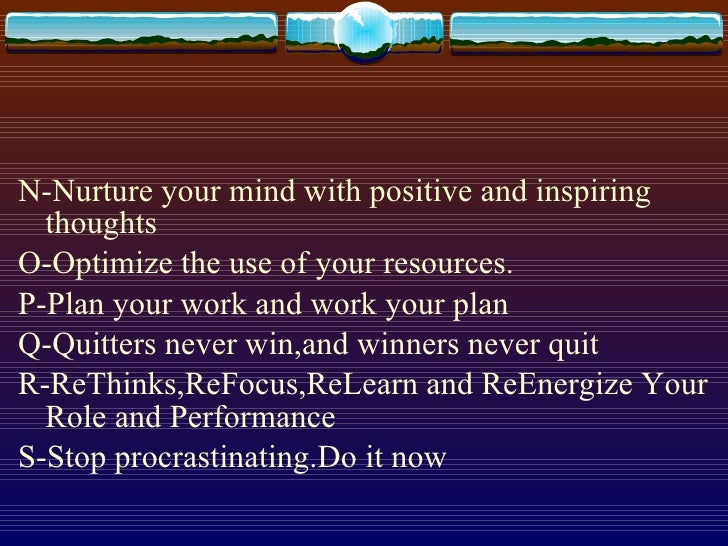 N-Nurture your mind with positive and inspiring thoughts

O-Optimize the use of your resources.

P-Plan your work and work your plan

Q-Quitters never win,and winners never quit

R-ReThinks,ReFocus,ReLearn and ReEnergize Your Role and Performance

S-Stop procrastinating.Do it now